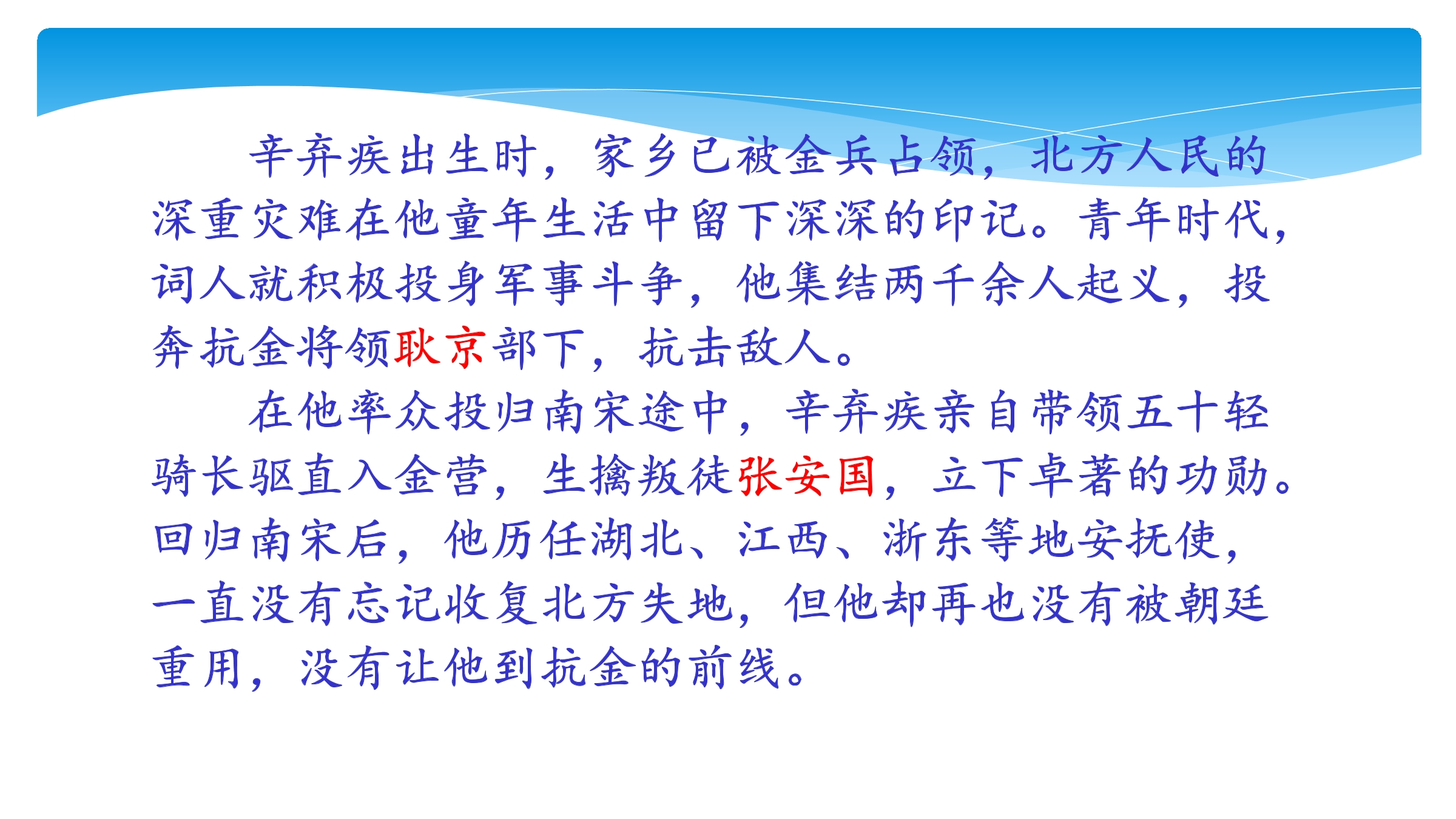 辛弃疾出生时，家乡已被金兵占领，北方人民的深重灾难在他童年生活中留下深深的印记。青年时代，词人就积极投身军事斗争，他集结两千余人起义，投奔抗金将领耿京部下，抗击敌人。

在他率众投归南宋途中，辛弃疾亲自带领五十轻骑长驱直入金营，生擒叛徒张安国，立下卓著的功勋。回归南宋后，他历任湖北、江西、浙东等地安抚使，一直没有忘记收复北方失地，但他却再也没有被朝廷重用，没有让他到抗金的前线。